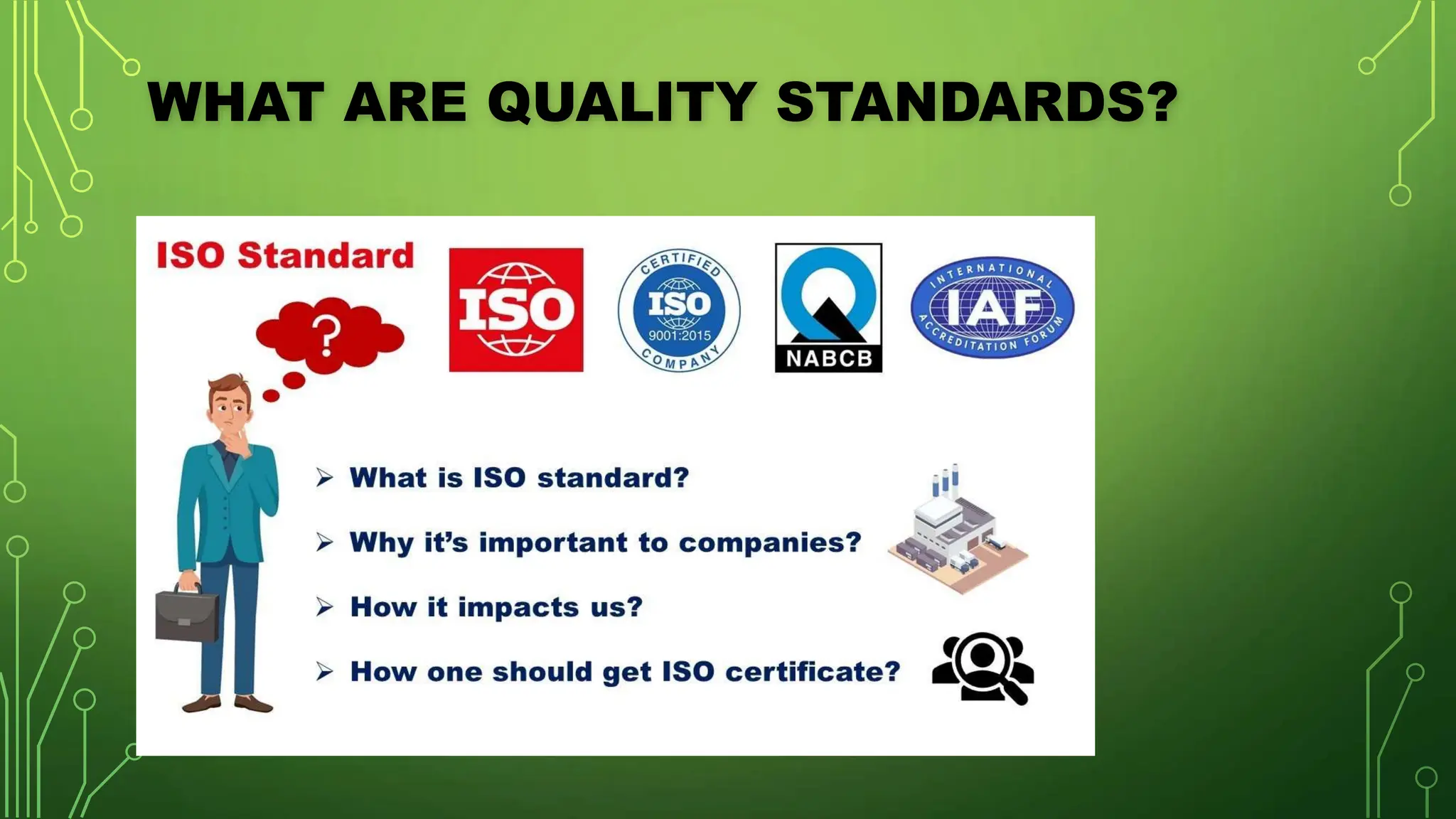 WHAT ARE QUALITY STANDARDS?

ISO Standard

?

ISO

CERTIFIED
ISO
9001:2015
COMPANY

NABCB

INTERNATIONAL
IAF
ACCREDITATION FORUM

➢ What is ISO standard?

➢ Why it's important to companies?

➢ How it impacts us?

➢ How one should get ISO certificate?